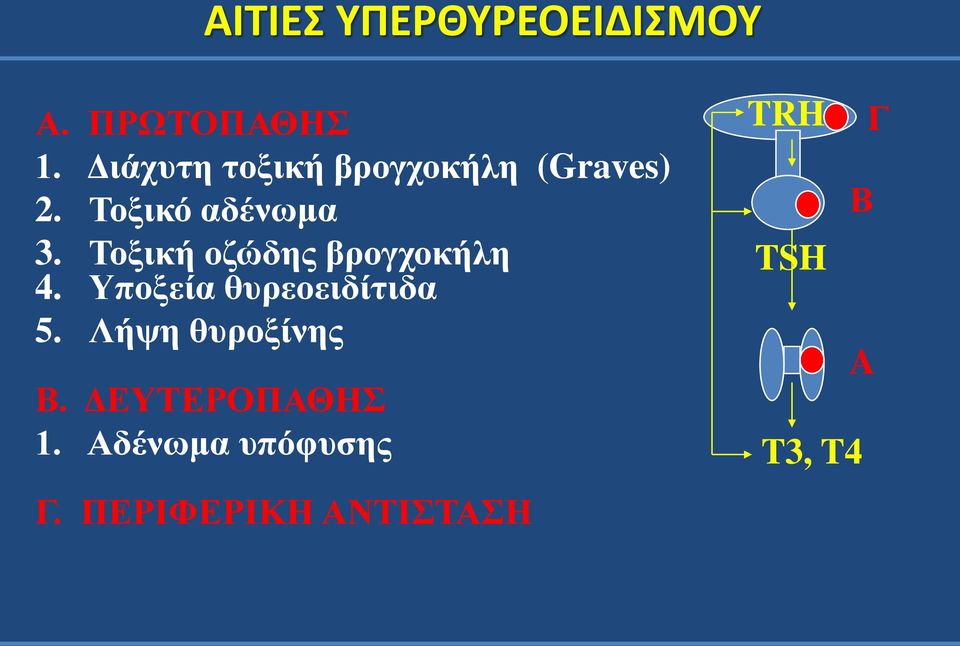 ΑΙΤΙΕΣ ΥΠΕΡΘΥΡΕΟΕΙΔΙΣΜΟΥ

Α. ΠΡΩΤΟΠΑΘΗΣ
1. Διάχυτη τοξική βρογχοκήλη (Graves)
2. Τοξικό αδένωμα
3. Τοξική οζώδης βρογχοκήλη
4. Υποξεία θυρεοειδίτιδα
5. Λήψη θυροξίνης

Β. ΔΕΥΤΕΡΟΠΑΘΗΣ
1. Αδένωμα υπόφυσης

Γ. ΠΕΡΙΦΕΡΙΚΗ ΑΝΤΙΣΤΑΣΗ

TRH Γ
Β
TSH
Α
T3, T4